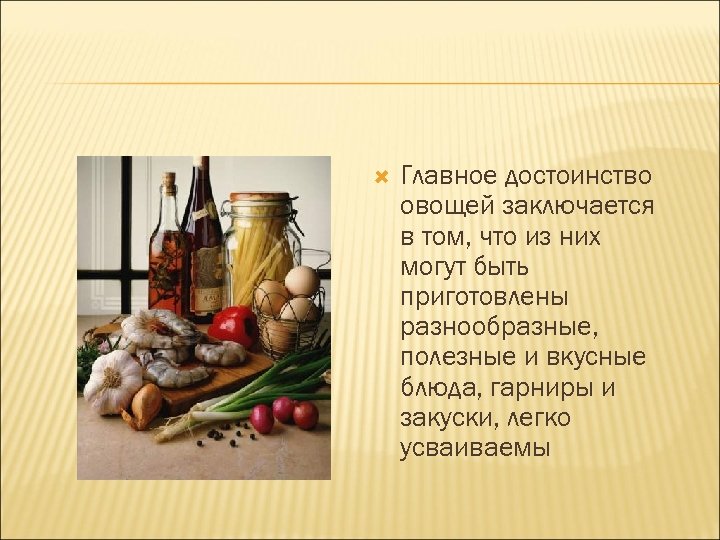 Главное достоинство овощей заключается в том, что из них могут быть приготовлены разнообразные, полезные и вкусные блюда, гарниры и закуски, легко усваиваемы